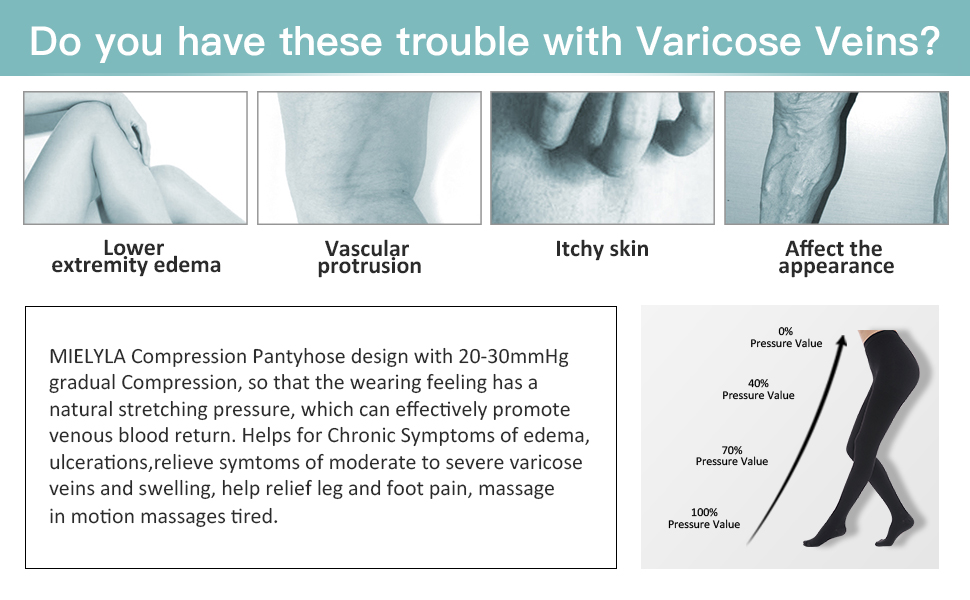 Do you have these trouble with Varicose Veins?

Lower extremity edema

Vascular protrusion

Itchy skin

Affect the appearance

MIELYLA Compression Pantyhose design with 20-30mmHg gradual Compression, so that the wearing feeling has a natural stretching pressure, which can effectively promote venous blood return. Helps for Chronic Symptoms of edema, ulcerations,relieve symtoms of moderate to severe varicose veins and swelling, help relief leg and foot pain, massage in motion massages tired.

0%
Pressure Value

40%
Pressure Value

70%
Pressure Value

100%
Pressure Value